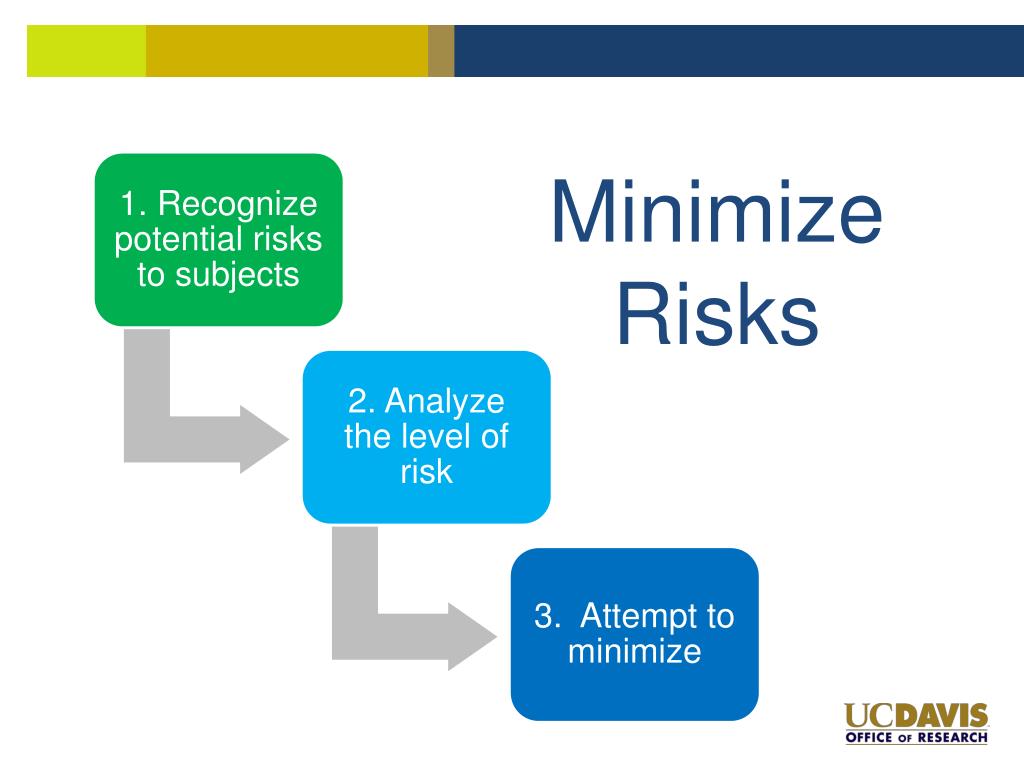 Minimize Risks

1. Recognize potential risks to subjects

2. Analyze the level of risk

3. Attempt to minimize

UCDAVIS
OFFICE OF RESEARCH